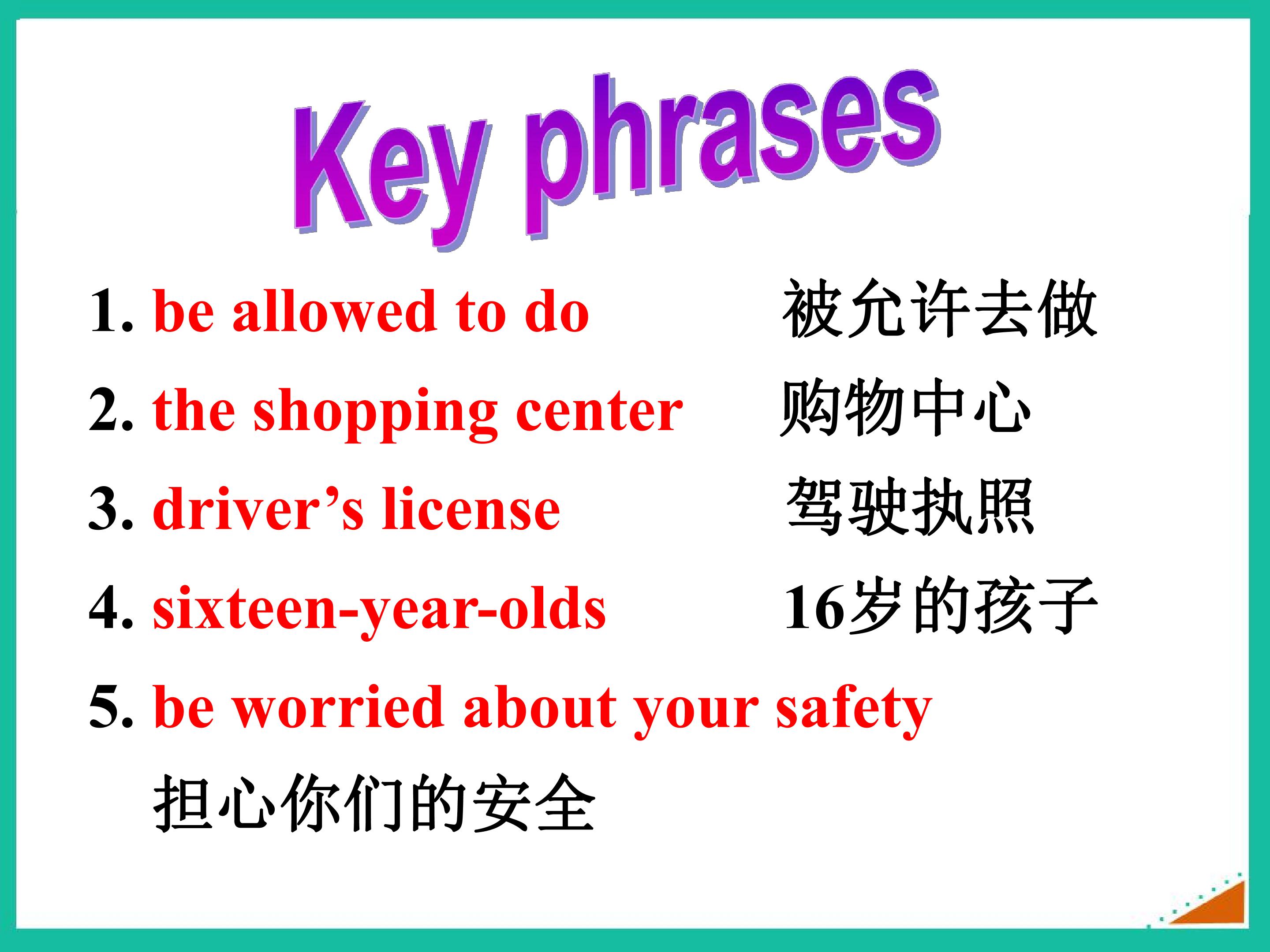 Key phrases

1. be allowed to do 被允许去做
2. the shopping center 购物中心
3. driver’s license 驾驶执照
4. sixteen-year-olds 16岁的孩子
5. be worried about your safety
担心你们的安全